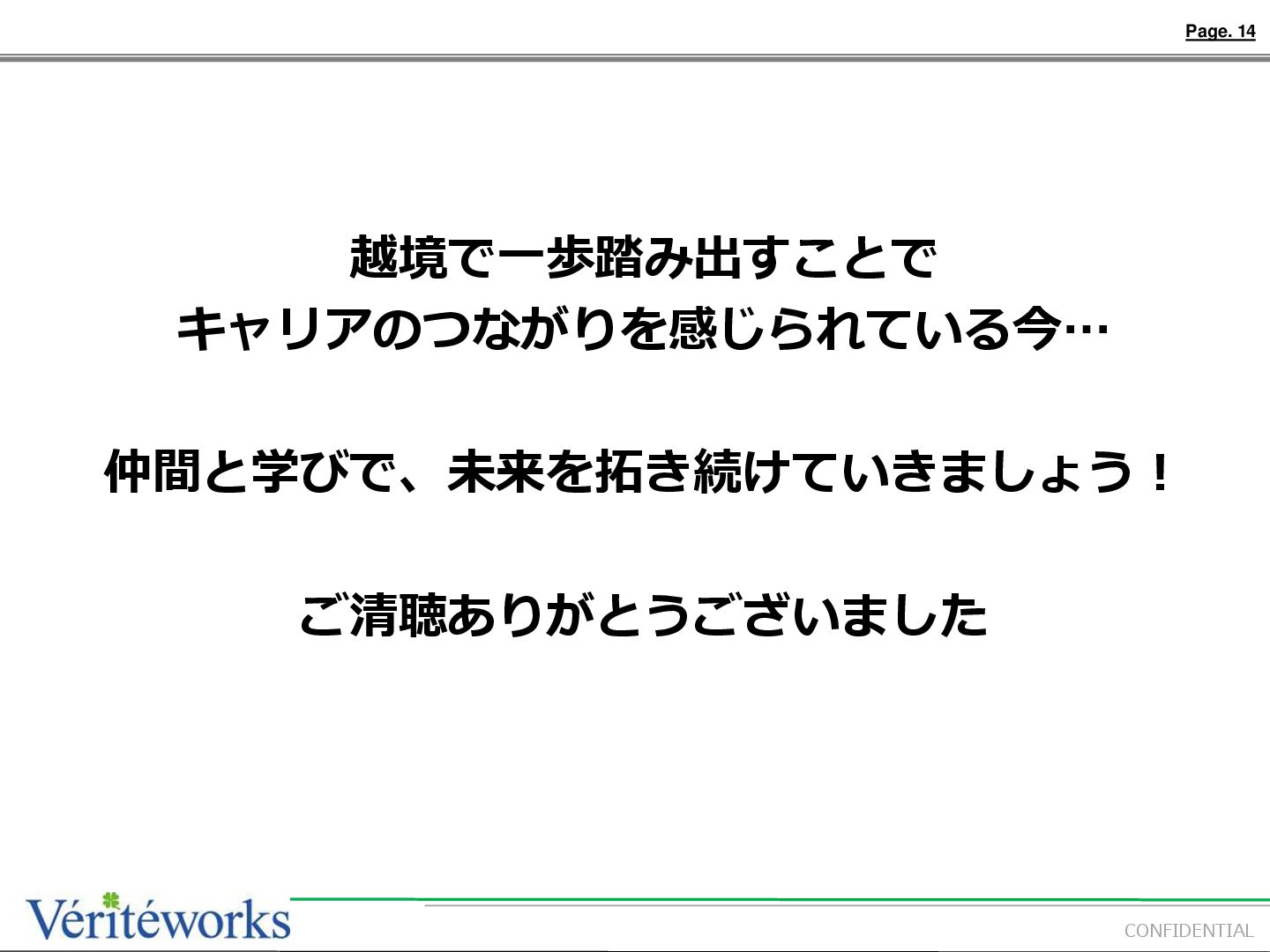 Page. 14

越境で一歩踏み出すことで
キャリアのつながりを感じられている今…

仲間と学びで、未来を拓き続けていきましょう！

ご清聴ありがとうございました

Vériteworks

CONFIDENTIAL